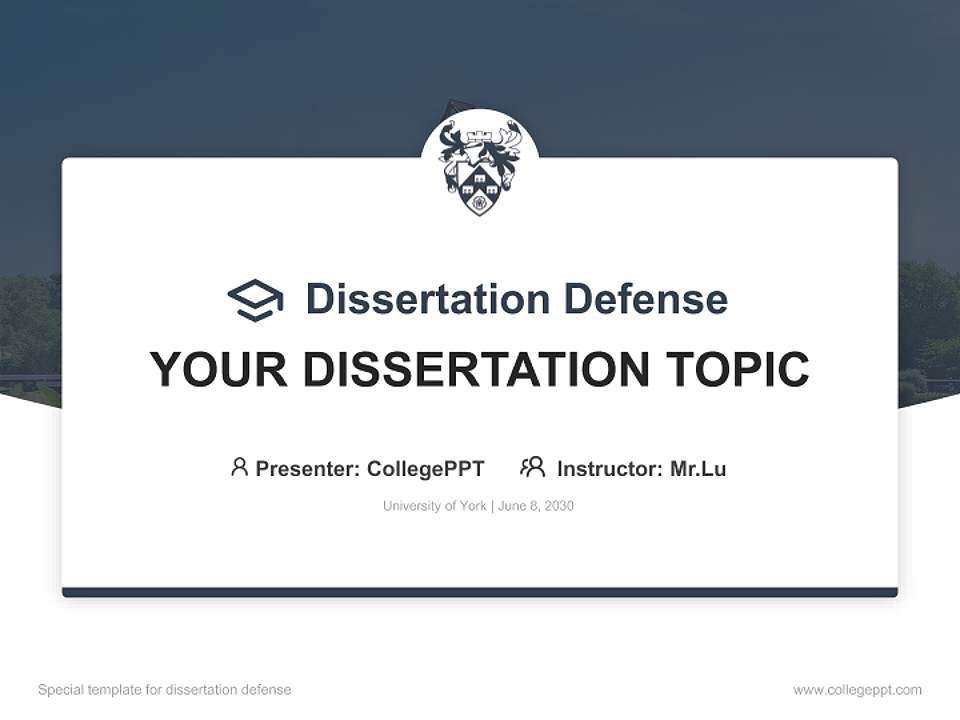 Dissertation Defense

YOUR DISSERTATION TOPIC

Presenter: CollegePPT Instructor: Mr.Lu

University of York | June 8, 2030

Special template for dissertation defense

www.collegeppt.com